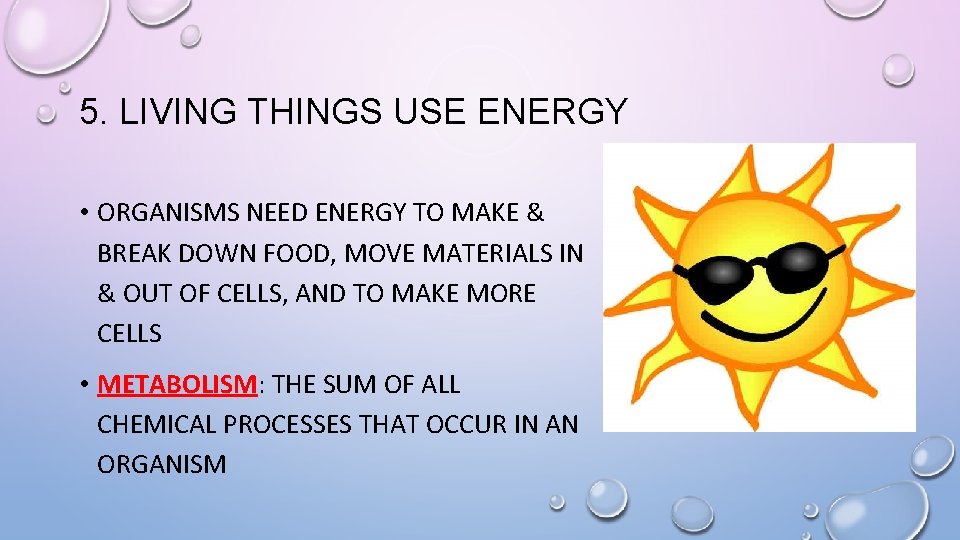 5. LIVING THINGS USE ENERGY

• ORGANISMS NEED ENERGY TO MAKE & BREAK DOWN FOOD, MOVE MATERIALS IN & OUT OF CELLS, AND TO MAKE MORE CELLS

• METABOLISM: THE SUM OF ALL CHEMICAL PROCESSES THAT OCCUR IN AN ORGANISM